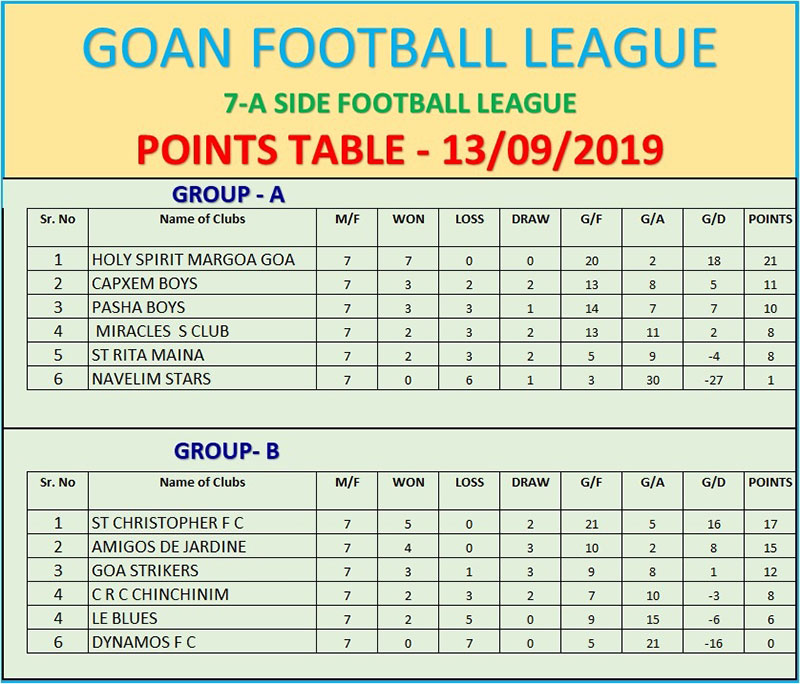 GOAN FOOTBALL LEAGUE

7-A SIDE FOOTBALL LEAGUE

POINTS TABLE - 13/09/2019

GROUP - A

| Sr. No | Name of Clubs | M/F | WON | LOSS | DRAW | G/F | G/A | G/D | POINTS |
|---|---|---|---|---|---|---|---|---|---|
| 1 | HOLY SPIRIT MARGOA GOA | 7 | 7 | 0 | 0 | 20 | 2 | 18 | 21 |
| 2 | CAPXEM BOYS | 7 | 3 | 2 | 2 | 13 | 8 | 5 | 11 |
| 3 | PASHA BOYS | 7 | 3 | 3 | 1 | 14 | 7 | 7 | 10 |
| 4 | MIRACLES S CLUB | 7 | 2 | 3 | 2 | 13 | 11 | 2 | 8 |
| 5 | ST RITA MAINA | 7 | 2 | 3 | 2 | 5 | 9 | -4 | 8 |
| 6 | NAVELIM STARS | 7 | 0 | 6 | 1 | 3 | 30 | -27 | 1 |

GROUP- B

| Sr. No | Name of Clubs | M/F | WON | LOSS | DRAW | G/F | G/A | G/D | POINTS |
|---|---|---|---|---|---|---|---|---|---|
| 1 | ST CHRISTOPHER F C | 7 | 5 | 0 | 2 | 21 | 5 | 16 | 17 |
| 2 | AMIGOS DE JARDINE | 7 | 4 | 0 | 3 | 10 | 2 | 8 | 15 |
| 3 | GOA STRIKERS | 7 | 3 | 1 | 3 | 9 | 8 | 1 | 12 |
| 4 | C R C CHINCHINIM | 7 | 2 | 3 | 2 | 7 | 10 | -3 | 8 |
| 4 | LE BLUES | 7 | 2 | 5 | 0 | 9 | 15 | -6 | 6 |
| 6 | DYNAMOS F C | 7 | 0 | 7 | 0 | 5 | 21 | -16 | 0 |